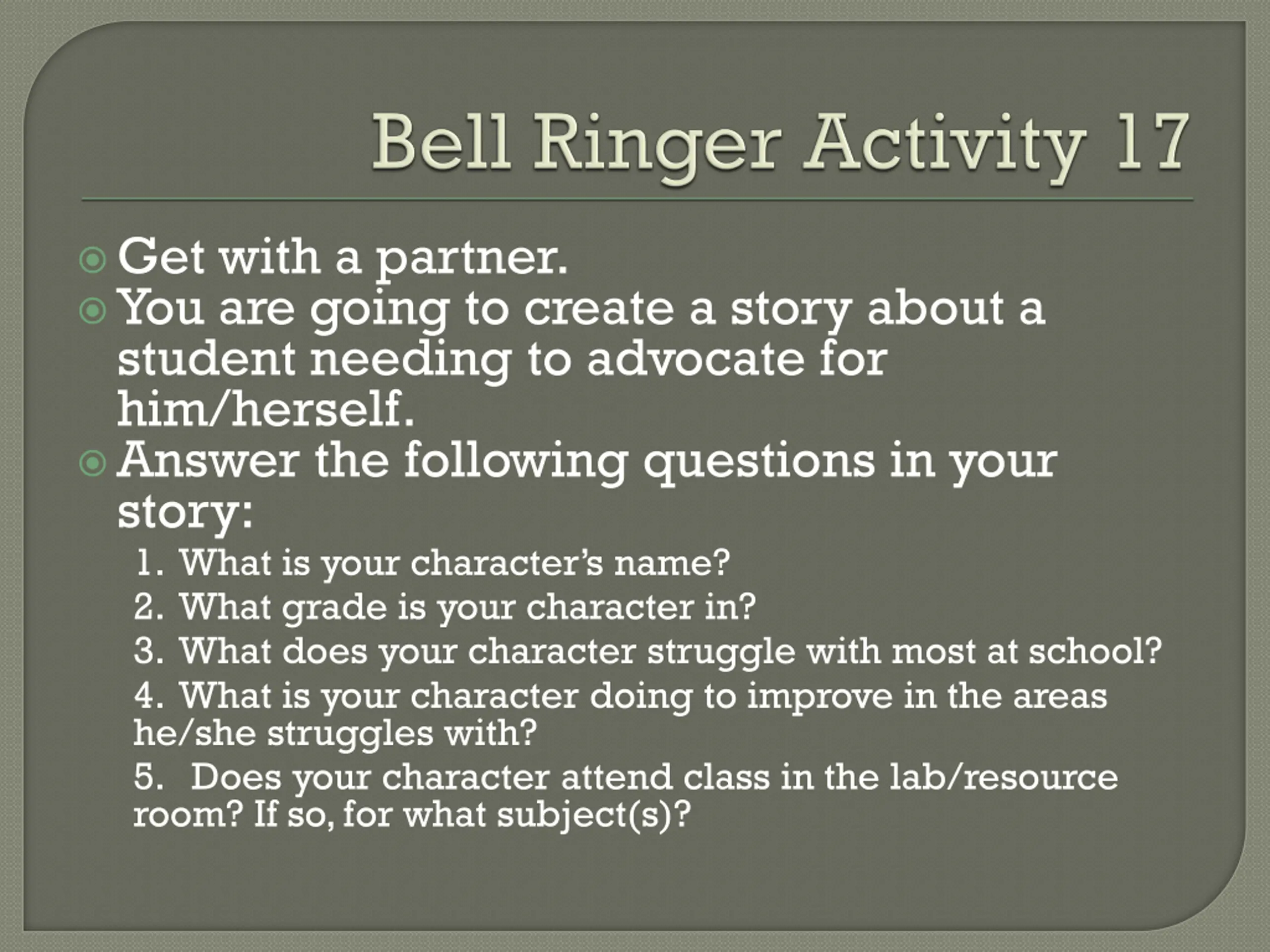 Bell Ringer Activity 17

Get with a partner.

You are going to create a story about a student needing to advocate for him/herself.

Answer the following questions in your story:

1. What is your character's name?
2. What grade is your character in?
3. What does your character struggle with most at school?
4. What is your character doing to improve in the areas he/she struggles with?
5. Does your character attend class in the lab/resource room? If so, for what subject(s)?